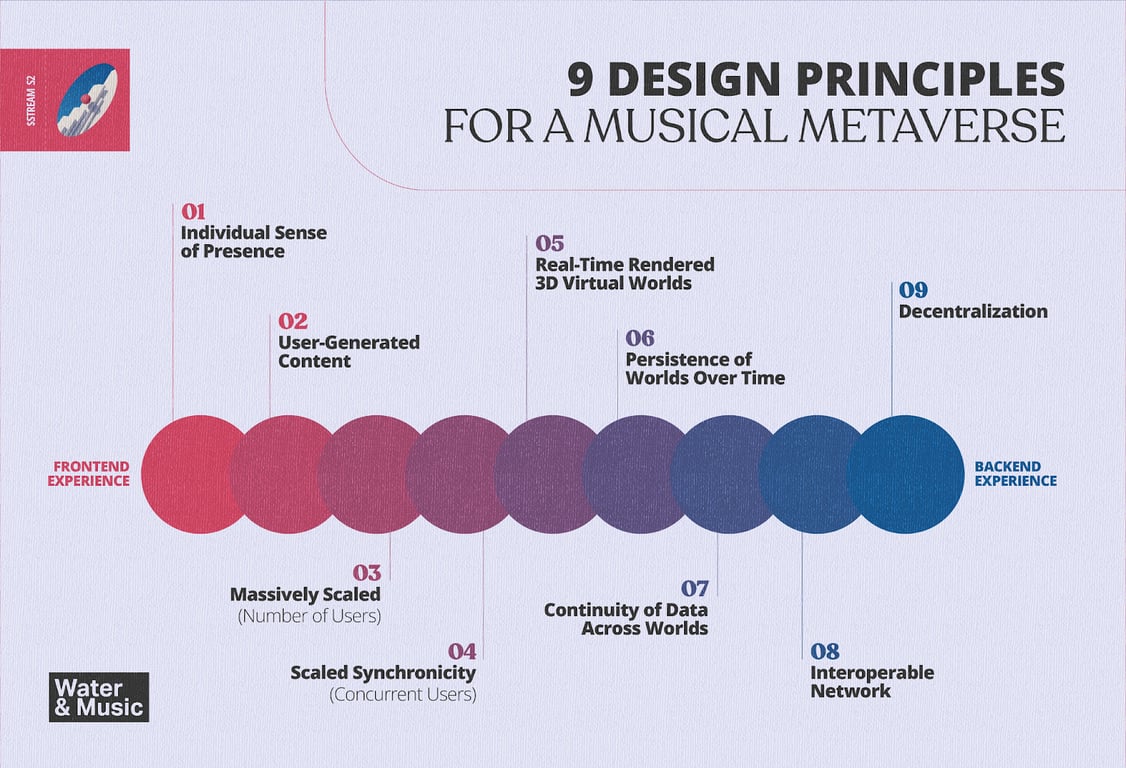 $STREAM S2

9 DESIGN PRINCIPLES
FOR A MUSICAL METAVERSE

01
Individual Sense of Presence

02
User-Generated Content

05
Real-Time Rendered 3D Virtual Worlds

06
Persistence of Worlds Over Time

09
Decentralization

FRONTEND EXPERIENCE

BACKEND EXPERIENCE

03
Massively Scaled
(Number of Users)

04
Scaled Synchronicity
(Concurrent Users)

07
Continuity of Data Across Worlds

08
Interoperable Network

Water & Music